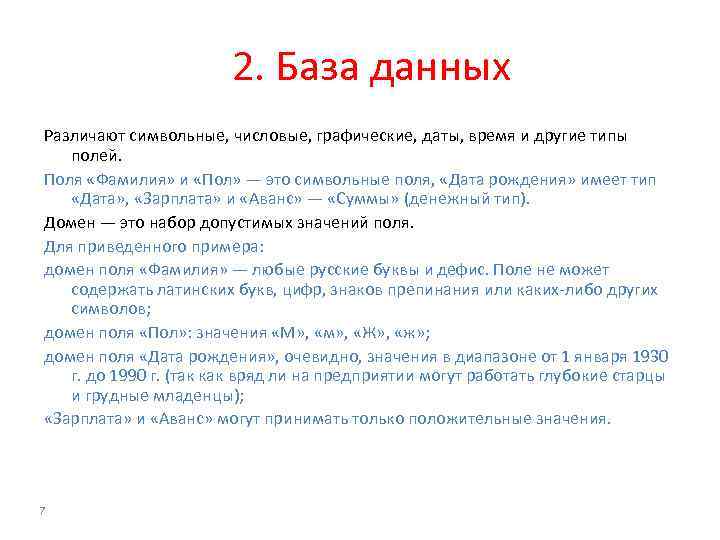 2. База данных

Различают символьные, числовые, графические, даты, время и другие типы полей.

Поля «Фамилия» и «Пол» — это символьные поля, «Дата рождения» имеет тип «Дата», «Зарплата» и «Аванс» — «Суммы» (денежный тип).

Домен — это набор допустимых значений поля.

Для приведенного примера:

домен поля «Фамилия» — любые русские буквы и дефис. Поле не может содержать латинских букв, цифр, знаков препинания или каких-либо других символов;

домен поля «Пол»: значения «М», «м», «Ж», «ж»;

домен поля «Дата рождения», очевидно, значения в диапазоне от 1 января 1930 г. до 1990 г. (так как вряд ли на предприятии могут работать глубокие старцы и грудные младенцы);

«Зарплата» и «Аванс» могут принимать только положительные значения.

7